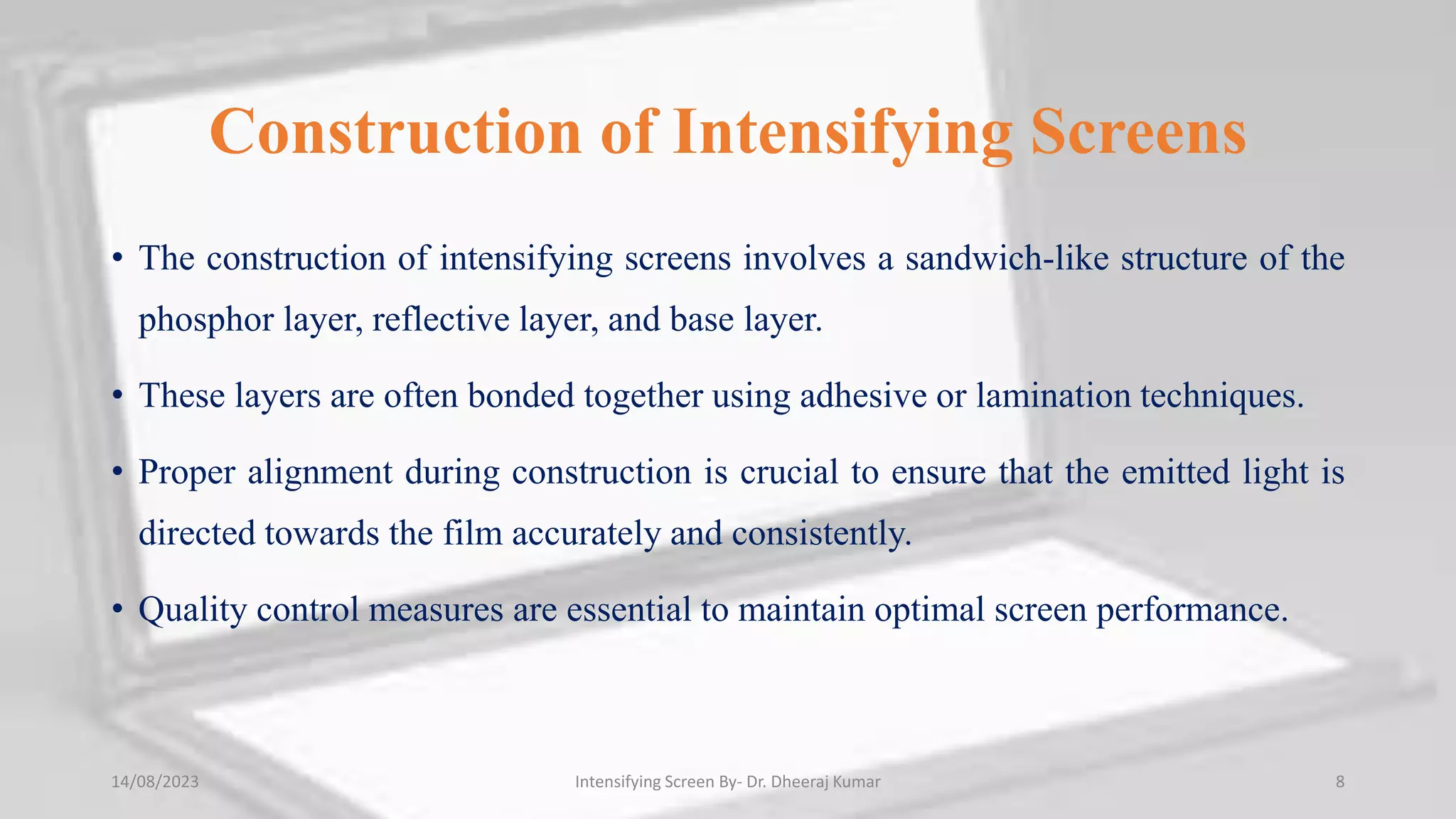 Construction of Intensifying Screens

• The construction of intensifying screens involves a sandwich-like structure of the phosphor layer, reflective layer, and base layer.

• These layers are often bonded together using adhesive or lamination techniques.

• Proper alignment during construction is crucial to ensure that the emitted light is directed towards the film accurately and consistently.

• Quality control measures are essential to maintain optimal screen performance.

14/08/2023

Intensifying Screen By- Dr. Dheeraj Kumar

8